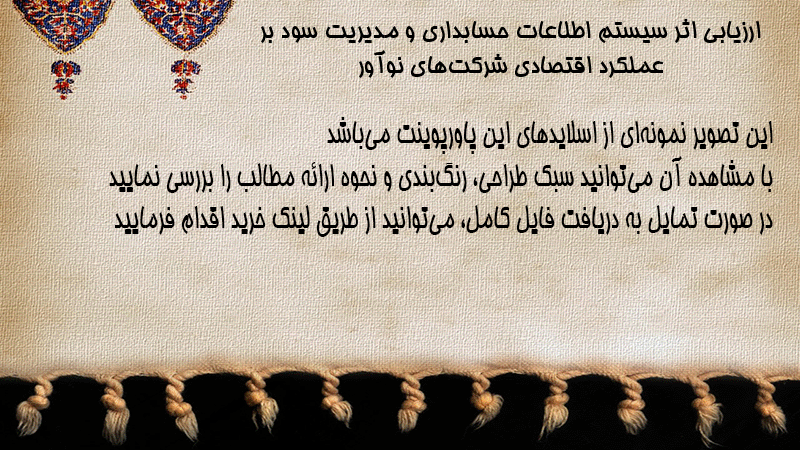 ارزیابی اثر سیستم اطلاعات حسابداری و مدیریت سود بر عملکرد اقتصادی شرکت‌های نوآور

این تصویر نمونه‌ای از اسلایدهای این پاورپوینت می‌باشد
با مشاهده آن می‌توانید سبک طراحی، رنگ‌بندی و نحوه ارائه مطالب را بررسی نمایید
در صورت تمایل به دریافت فایل کامل، می‌توانید از طریق لینک خرید اقدام فرمایید